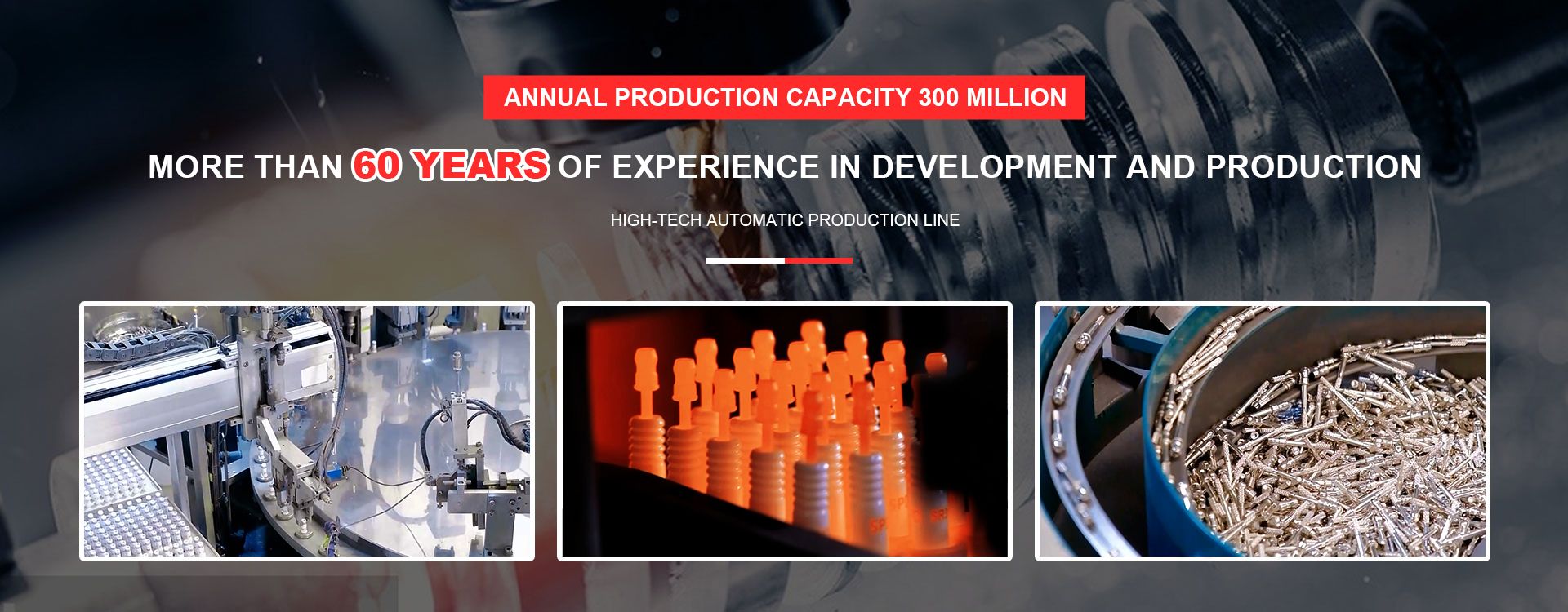 ANNUAL PRODUCTION CAPACITY 300 MILLION

MORE THAN 60 YEARS OF EXPERIENCE IN DEVELOPMENT AND PRODUCTION

HIGH-TECH AUTOMATIC PRODUCTION LINE